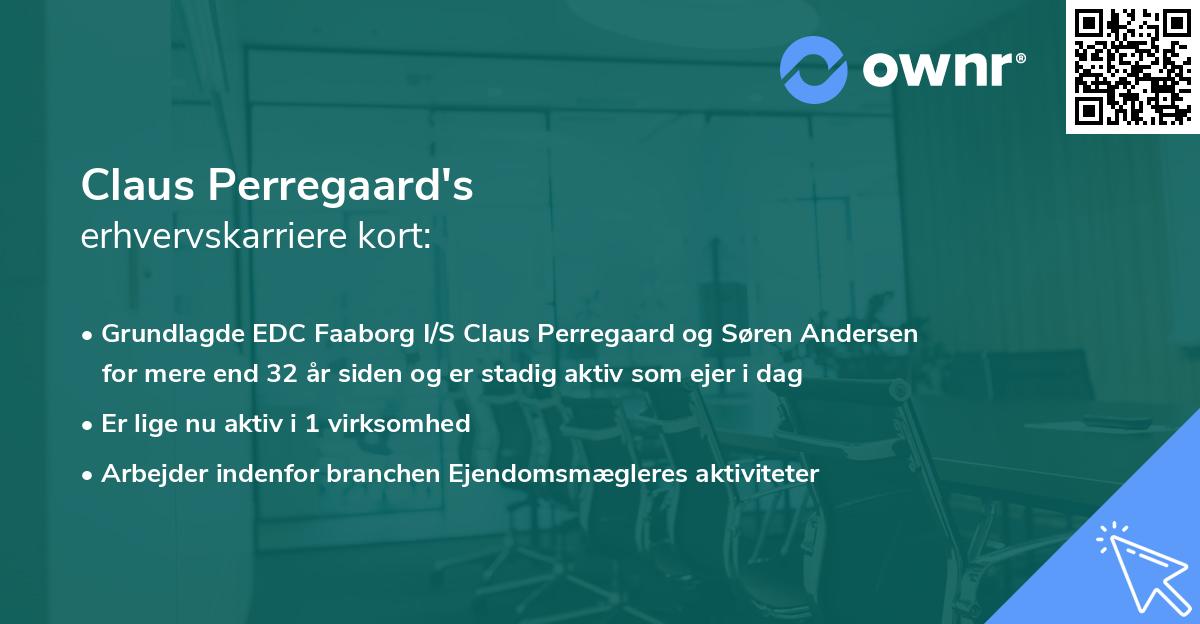 ownr®

Claus Perregaard's
erhvervskarriere kort:

• Grundlagde EDC Faaborg I/S Claus Perregaard og Søren Andersen for mere end 32 år siden og er stadig aktiv som ejer i dag

• Er lige nu aktiv i 1 virksomhed

• Arbejder indenfor branchen Ejendomsmægleres aktiviteter